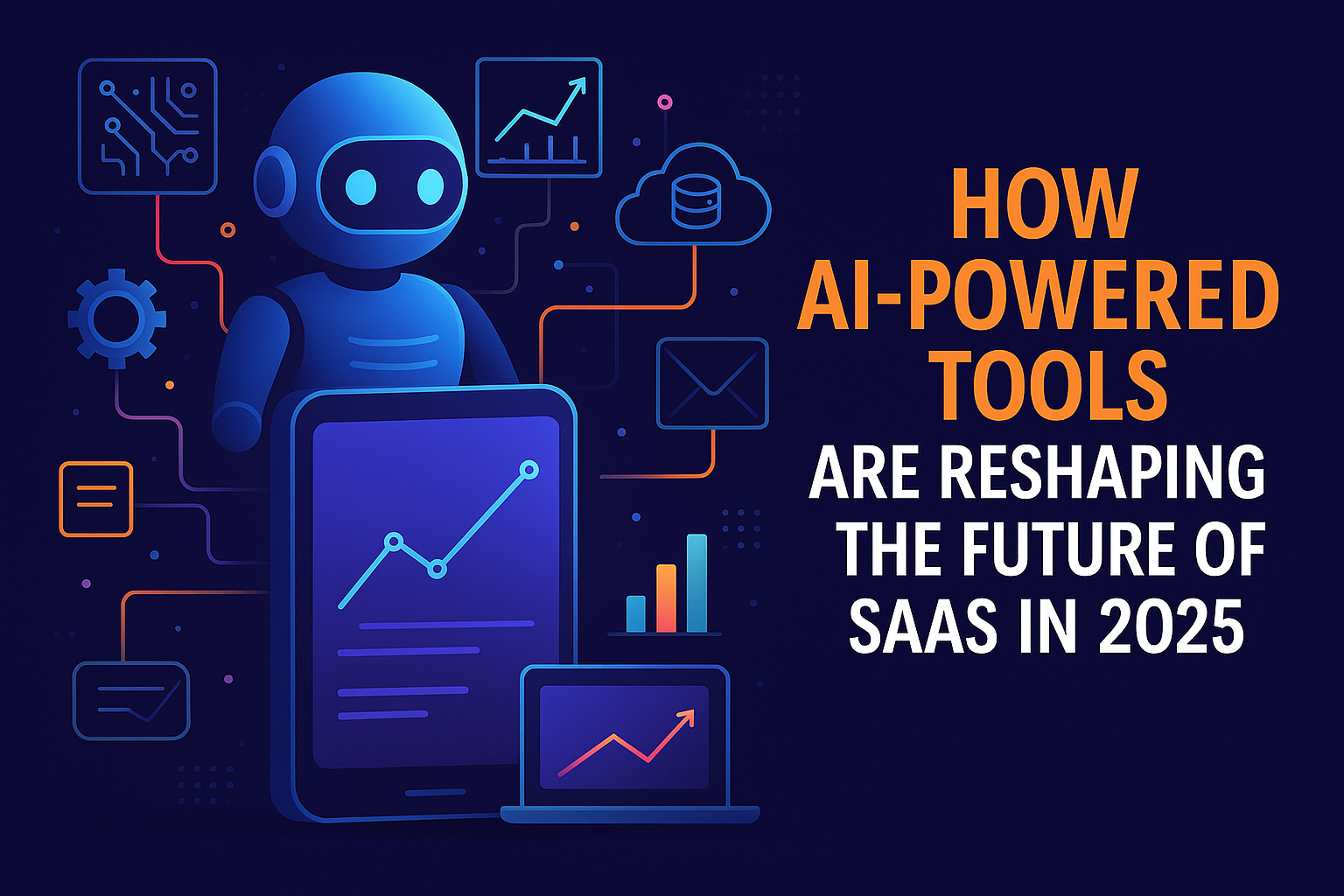 HOW AI-POWERED TOOLS ARE RESHAPING THE FUTURE OF SAAS IN 2025